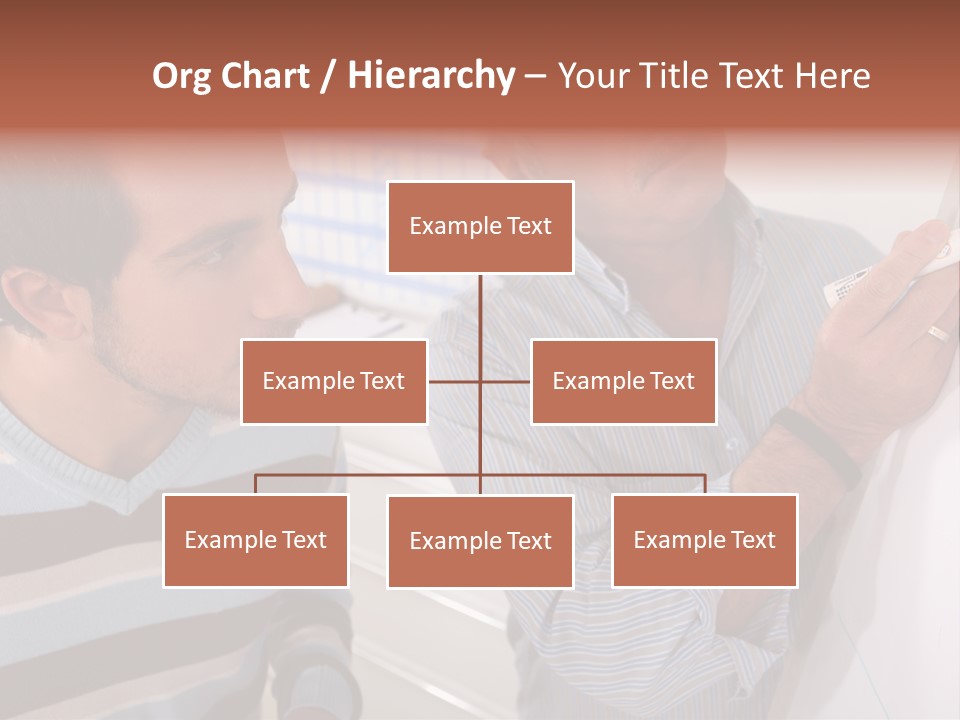 Org Chart / Hierarchy – Your Title Text Here

Example Text

Example Text

Example Text

Example Text

Example Text

Example Text